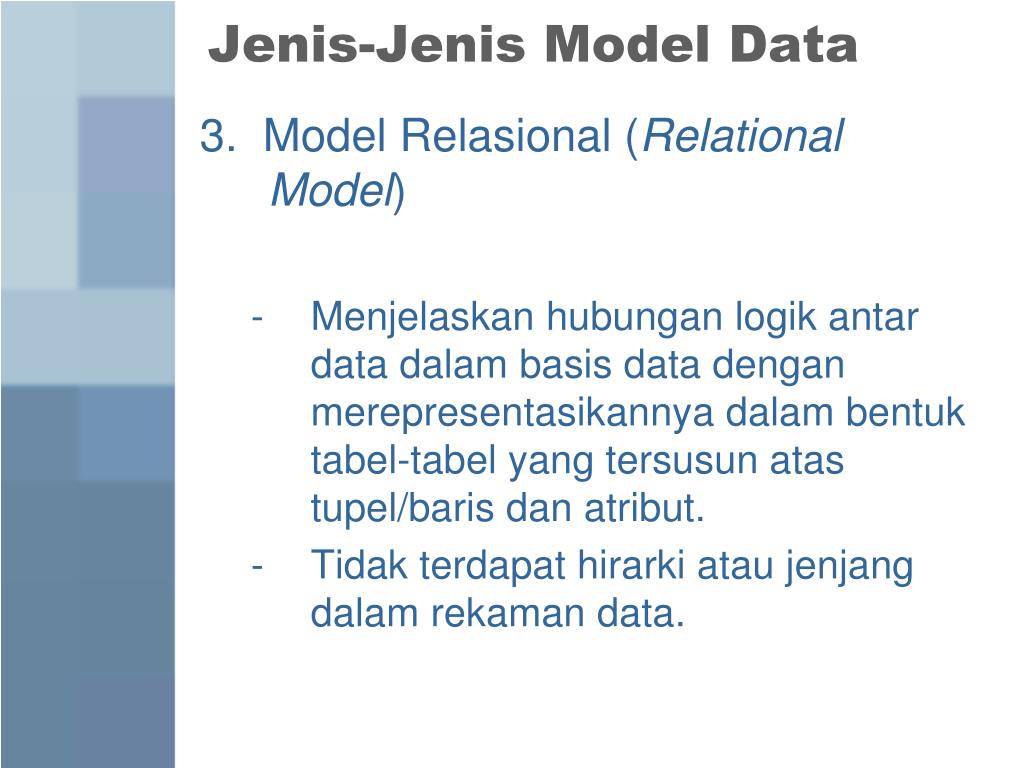 Jenis-Jenis Model Data

3. Model Relasional (Relational Model)

- Menjelaskan hubungan logik antar data dalam basis data dengan merepresentasikannya dalam bentuk tabel-tabel yang tersusun atas tupel/baris dan atribut.
- Tidak terdapat hirarki atau jenjang dalam rekaman data.